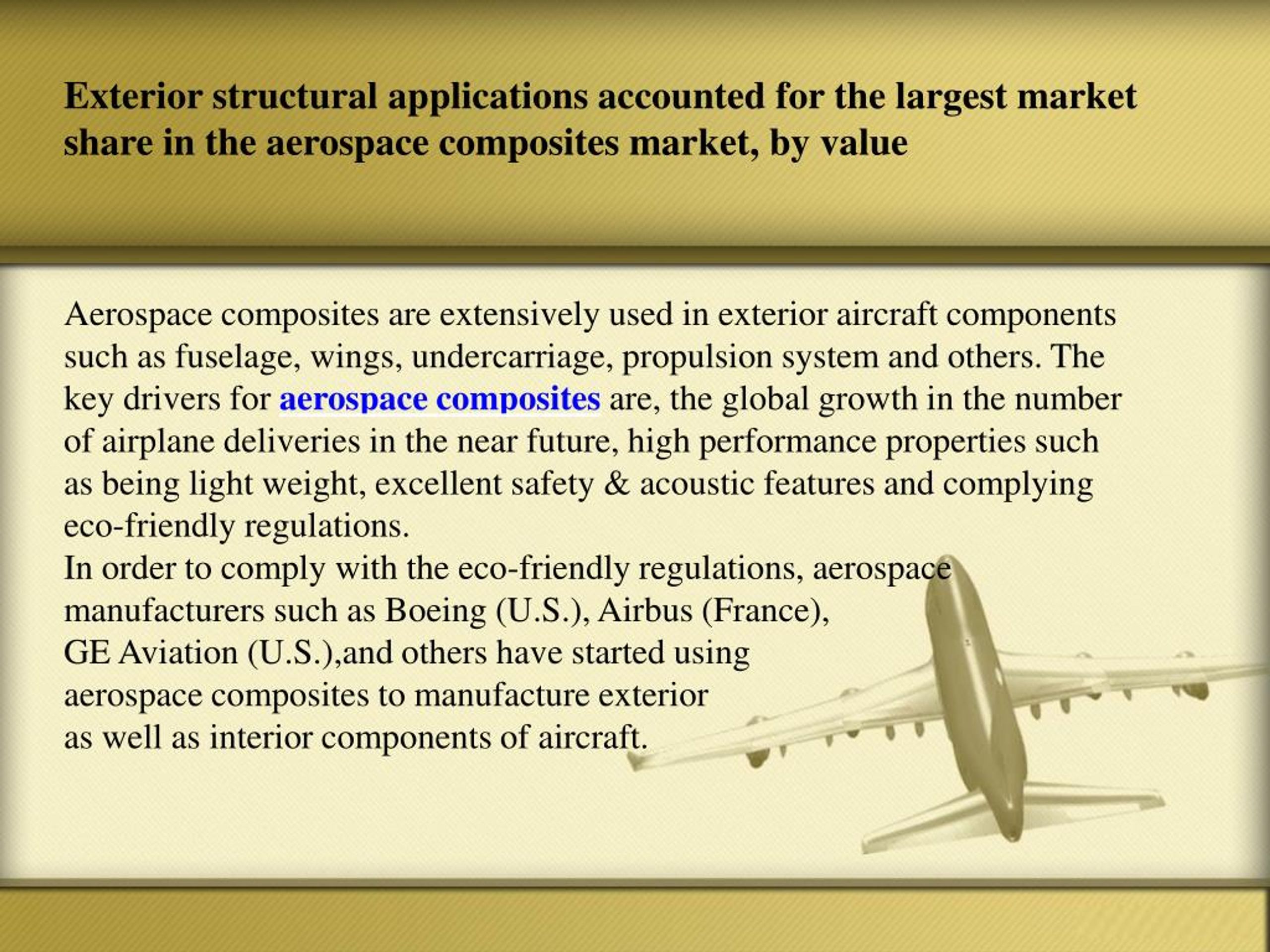 Exterior structural applications accounted for the largest market share in the aerospace composites market, by value

Aerospace composites are extensively used in exterior aircraft components such as fuselage, wings, undercarriage, propulsion system and others. The key drivers for aerospace composites are, the global growth in the number of airplane deliveries in the near future, high performance properties such as being light weight, excellent safety & acoustic features and complying eco-friendly regulations.
In order to comply with the eco-friendly regulations, aerospace manufacturers such as Boeing (U.S.), Airbus (France), GE Aviation (U.S.),and others have started using aerospace composites to manufacture exterior as well as interior components of aircraft.